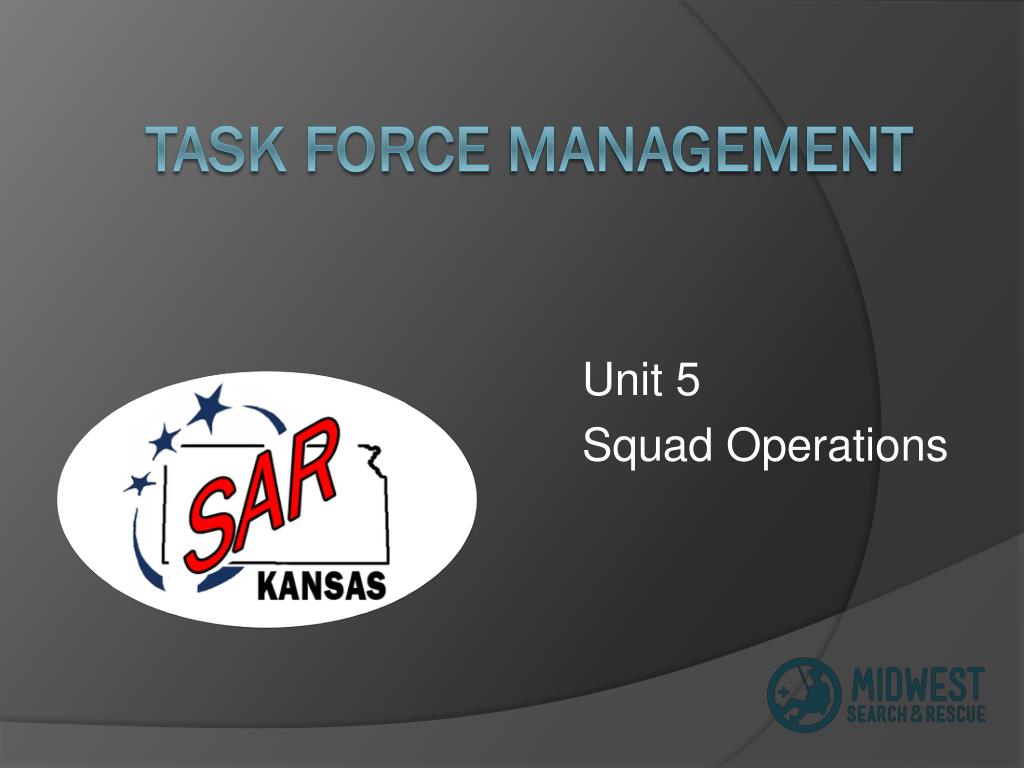 TASK FORCE MANAGEMENT

Unit 5
Squad Operations

SAR
KANSAS

MIDWEST
SEARCH & RESCUE